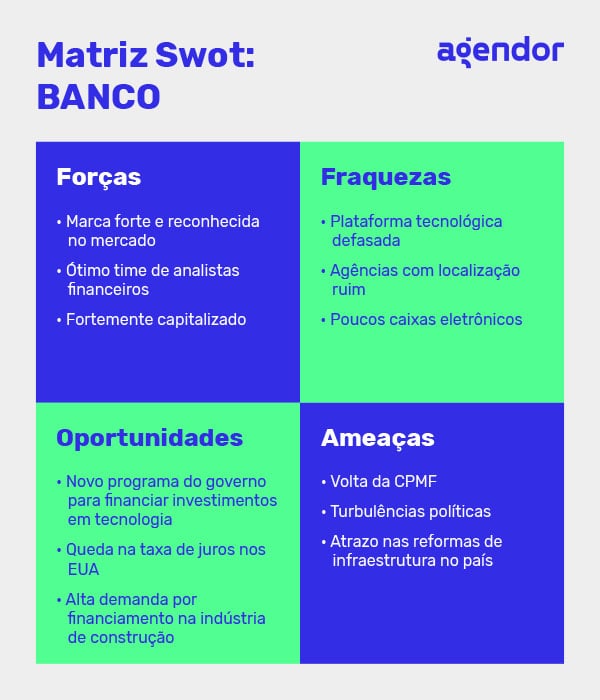 Matriz Swot: BANCO

agendor

Forças

• Marca forte e reconhecida no mercado
• Ótimo time de analistas financeiros
• Fortemente capitalizado

Fraquezas

• Plataforma tecnológica defasada
• Agências com localização ruim
• Poucos caixas eletrônicos

Oportunidades

• Novo programa do governo para financiar investimentos em tecnologia
• Queda na taxa de juros nos EUA
• Alta demanda por financiamento na indústria de construção

Ameaças

• Volta da CPMF
• Turbulências políticas
• Atrazo nas reformas de infraestrutura no país